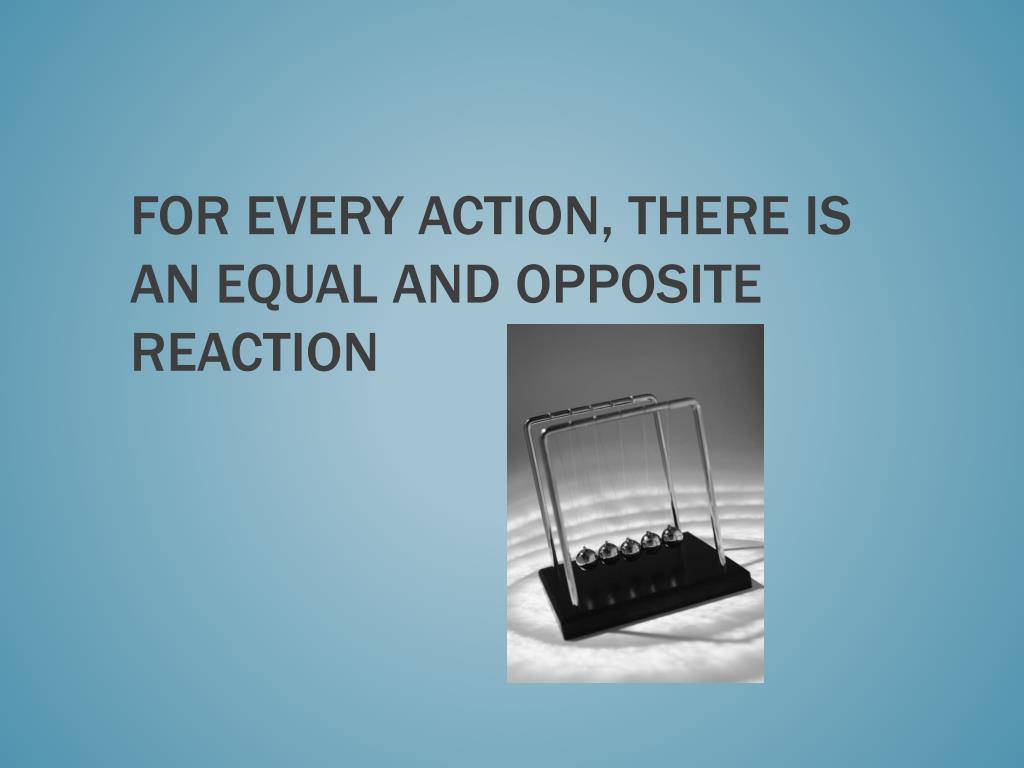 FOR EVERY ACTION, THERE IS AN EQUAL AND OPPOSITE REACTION